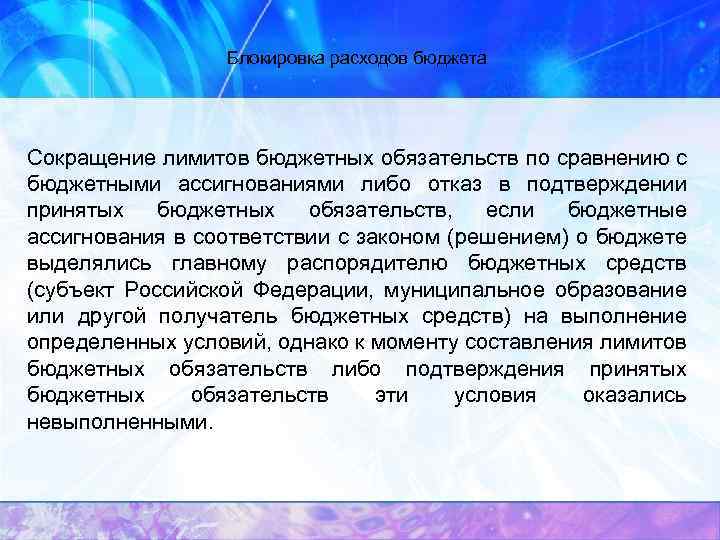 Блокировка расходов бюджета

Сокращение лимитов бюджетных обязательств по сравнению с бюджетными ассигнованиями либо отказ в подтверждении принятых бюджетных обязательств, если бюджетные ассигнования в соответствии с законом (решением) о бюджете выделялись главному распорядителю бюджетных средств (субъект Российской Федерации, муниципальное образование или другой получатель бюджетных средств) на выполнение определенных условий, однако к моменту составления лимитов бюджетных обязательств либо подтверждения принятых бюджетных обязательств эти условия оказались невыполненными.